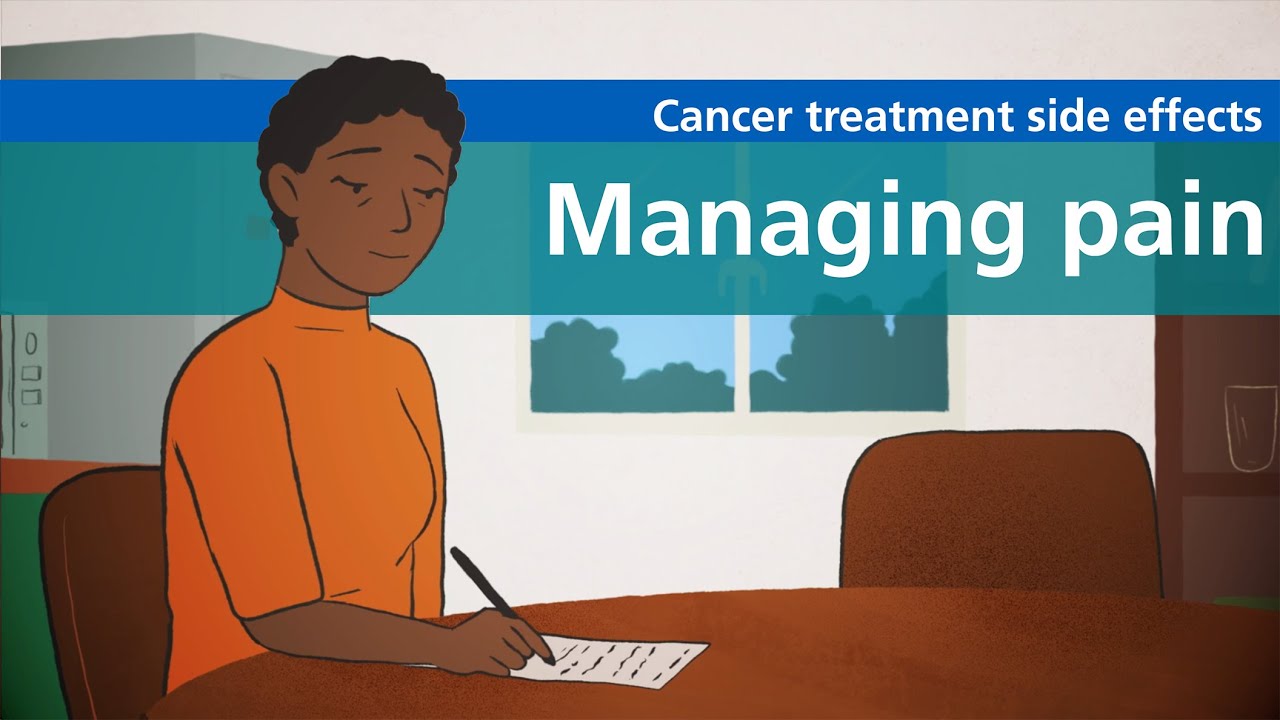 Cancer treatment side effects

Managing pain